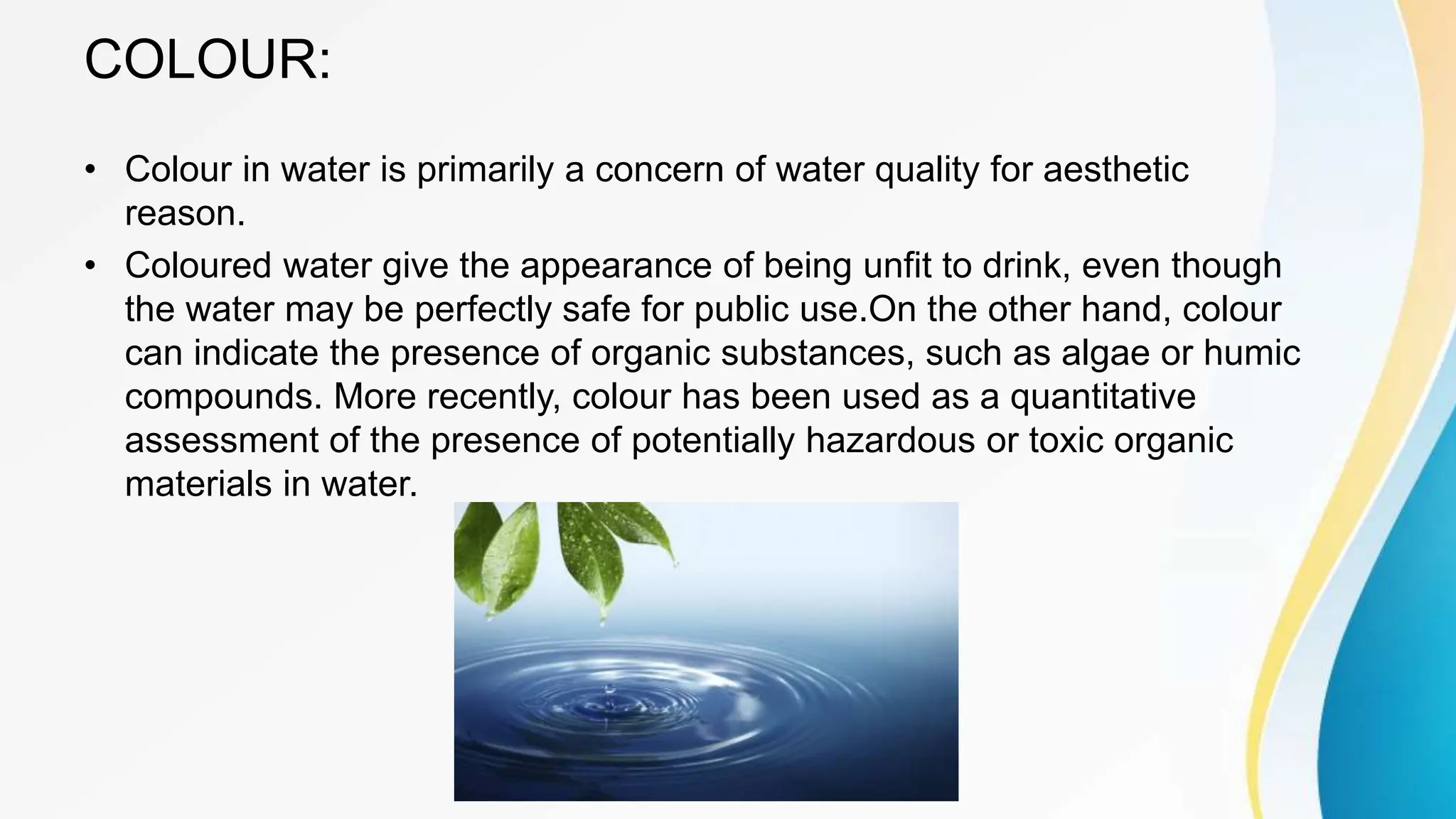 COLOUR:

• Colour in water is primarily a concern of water quality for aesthetic reason.
• Coloured water give the appearance of being unfit to drink, even though the water may be perfectly safe for public use.On the other hand, colour can indicate the presence of organic substances, such as algae or humic compounds. More recently, colour has been used as a quantitative assessment of the presence of potentially hazardous or toxic organic materials in water.